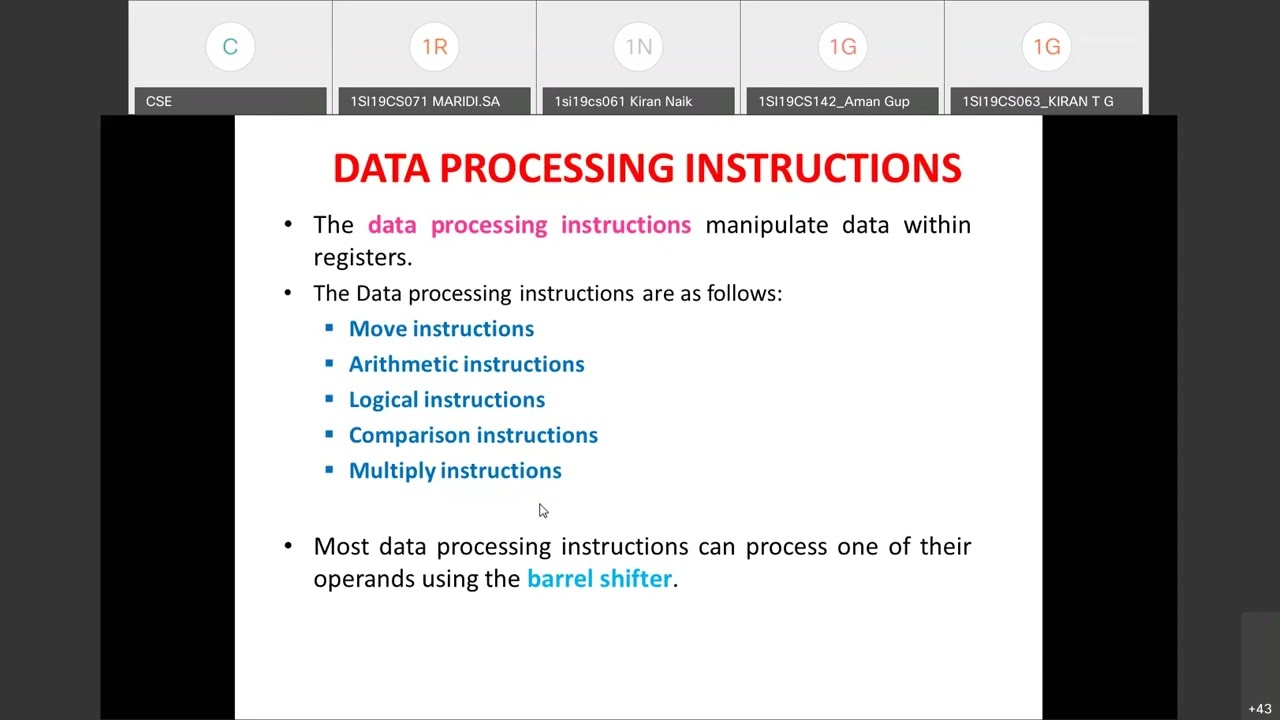 C
CSE

1R
1SI19CS071 MARIDI.SA

1N
1si19cs061 Kiran Naik

1G
1SI19CS142_Aman Gup

1G
1SI19CS063_KIRAN T G

DATA PROCESSING INSTRUCTIONS

• The data processing instructions manipulate data within registers.

• The Data processing instructions are as follows:
▪ Move instructions
▪ Arithmetic instructions
▪ Logical instructions
▪ Comparison instructions
▪ Multiply instructions

• Most data processing instructions can process one of their operands using the barrel shifter.

+43